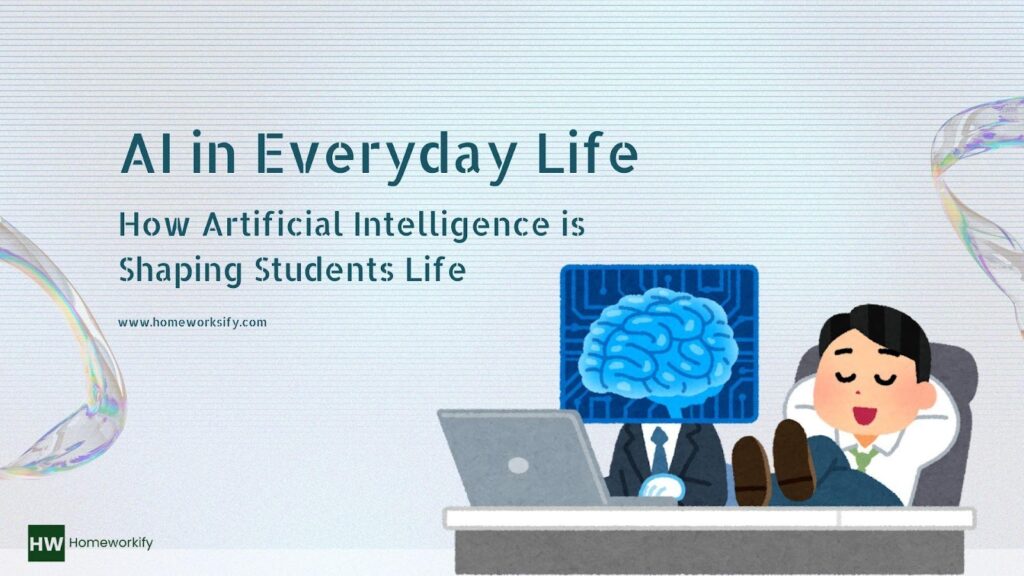 AI in Everyday Life

How Artificial Intelligence is Shaping Students Life

www.homeworksify.com

HW Homeworkify